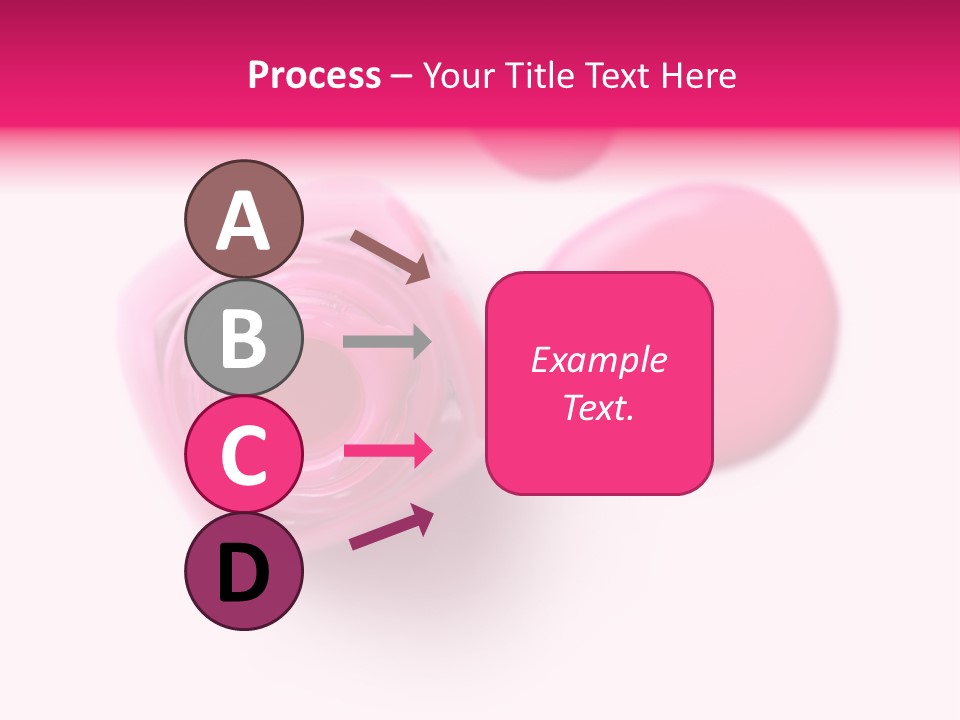 Process – Your Title Text Here

A

B

C

D

Example Text.